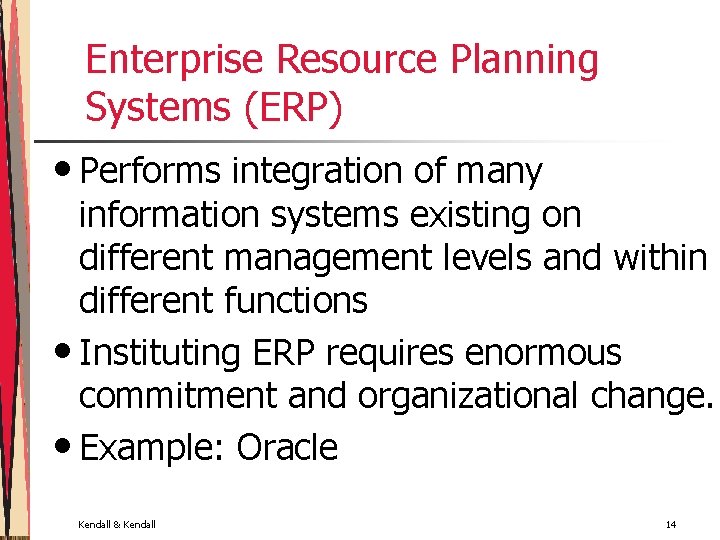 Enterprise Resource Planning Systems (ERP)

• Performs integration of many information systems existing on different management levels and within different functions

• Instituting ERP requires enormous commitment and organizational change.

• Example: Oracle

Kendall & Kendall

14